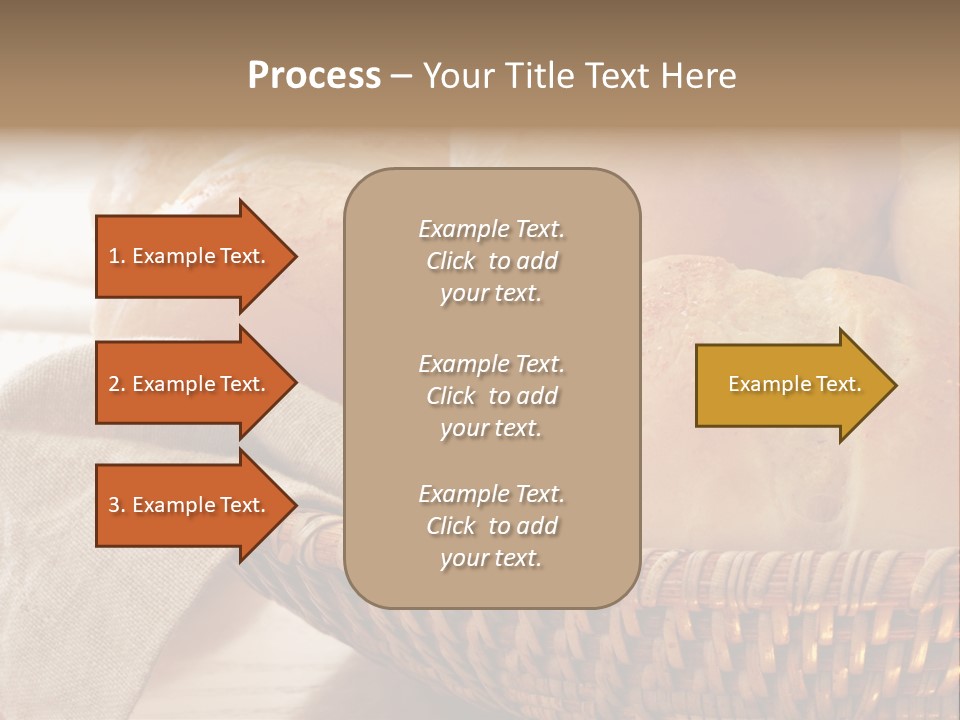 Process – Your Title Text Here

1. Example Text.

2. Example Text.

3. Example Text.

Example Text. Click to add your text.

Example Text. Click to add your text.

Example Text. Click to add your text.

Example Text.